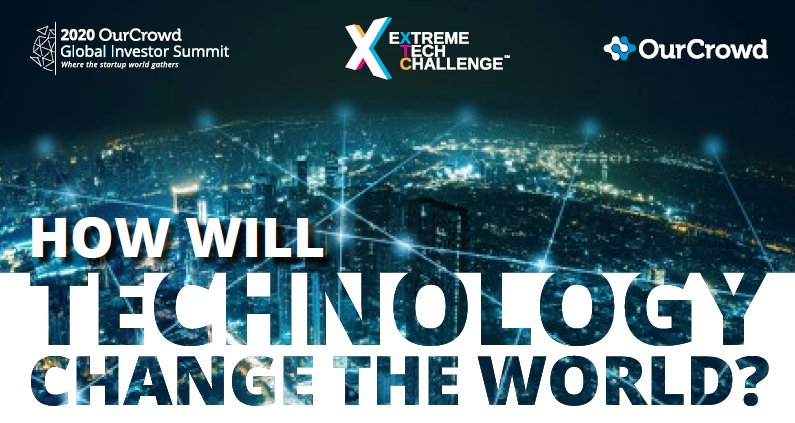 2020 OurCrowd
Global Investor Summit
Where the startup world gathers

EXTREME TECH CHALLENGE™

OurCrowd

HOW WILL TECHNOLOGY CHANGE THE WORLD?